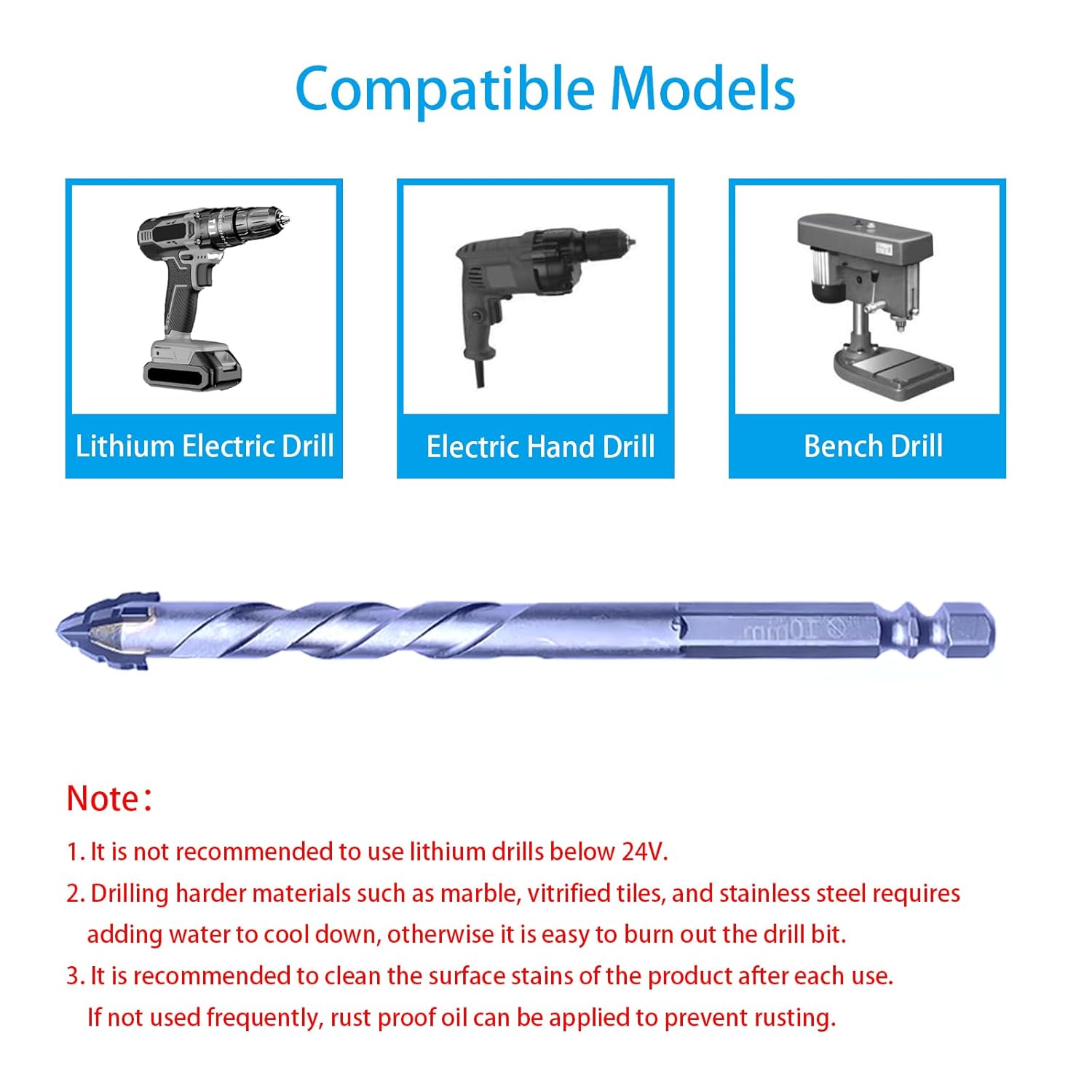 Compatible Models

Lithium Electric Drill

Electric Hand Drill

Bench Drill

10mm

Note：

1. It is not recommended to use lithium drills below 24V.

2. Drilling harder materials such as marble, vitrified tiles, and stainless steel requires adding water to cool down, otherwise it is easy to burn out the drill bit.

3. It is recommended to clean the surface stains of the product after each use. If not used frequently, rust proof oil can be applied to prevent rusting.